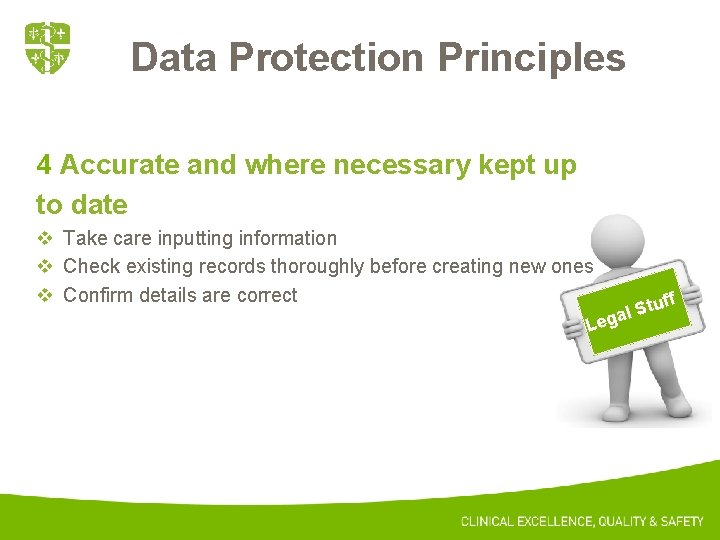 Data Protection Principles

4 Accurate and where necessary kept up to date

❖ Take care inputting information
❖ Check existing records thoroughly before creating new ones
❖ Confirm details are correct

Legal Stuff

CLINICAL EXCELLENCE, QUALITY & SAFETY